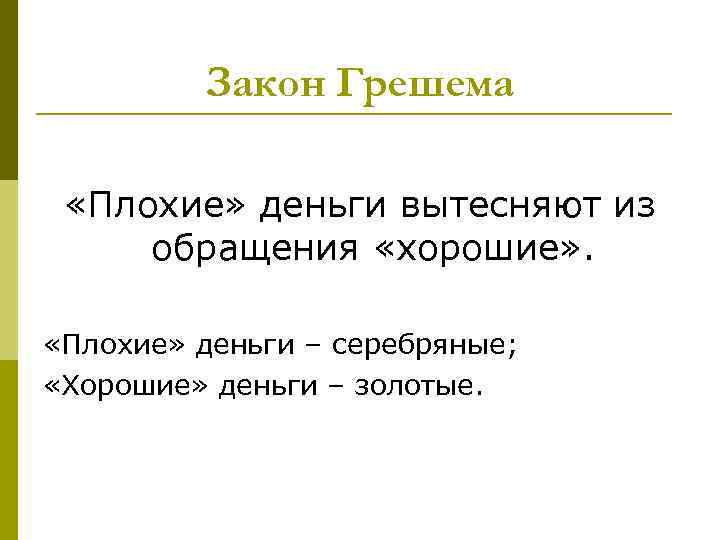 Закон Грешема

«Плохие» деньги вытесняют из обращения «хорошие».

«Плохие» деньги – серебряные;
«Хорошие» деньги – золотые.